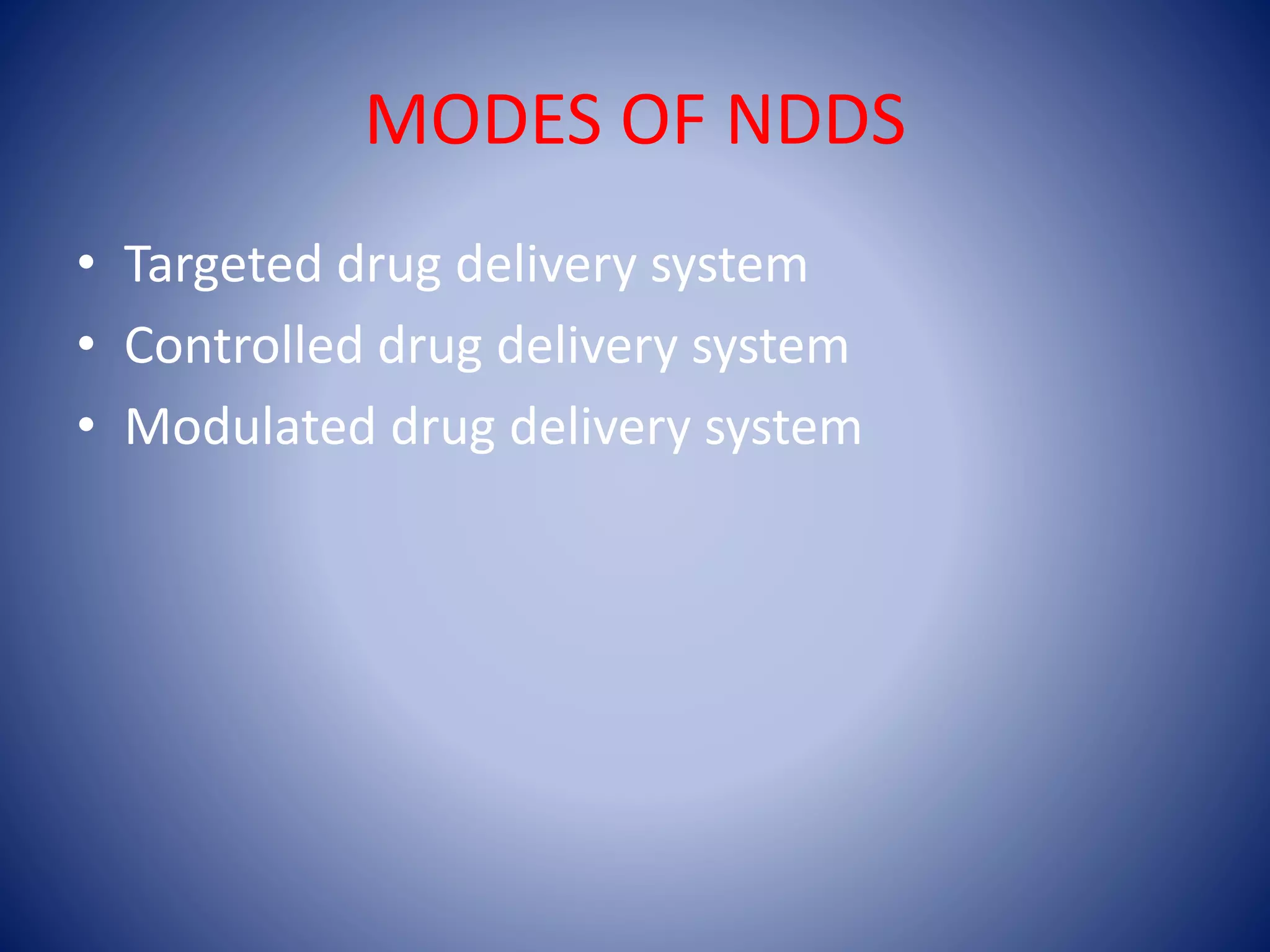 MODES OF NDDS

• Targeted drug delivery system
• Controlled drug delivery system
• Modulated drug delivery system